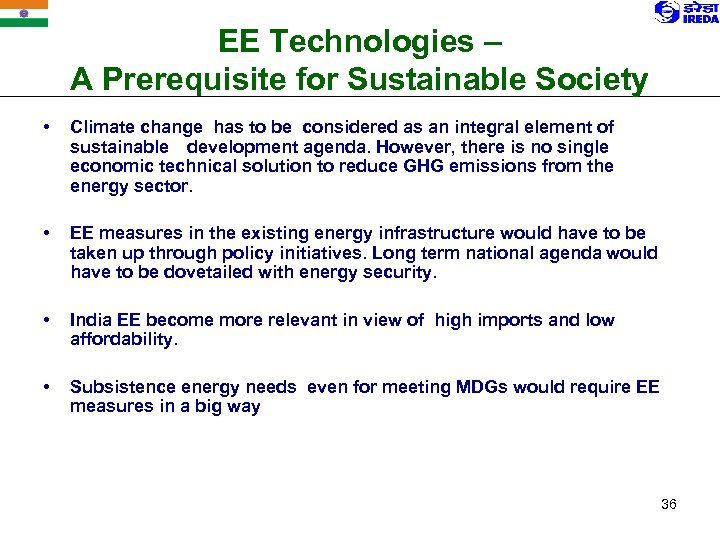 इरेडा IREDA

EE Technologies –
A Prerequisite for Sustainable Society

• Climate change has to be considered as an integral element of sustainable development agenda. However, there is no single economic technical solution to reduce GHG emissions from the energy sector.

• EE measures in the existing energy infrastructure would have to be taken up through policy initiatives. Long term national agenda would have to be dovetailed with energy security.

• India EE become more relevant in view of high imports and low affordability.

• Subsistence energy needs even for meeting MDGs would require EE measures in a big way

36